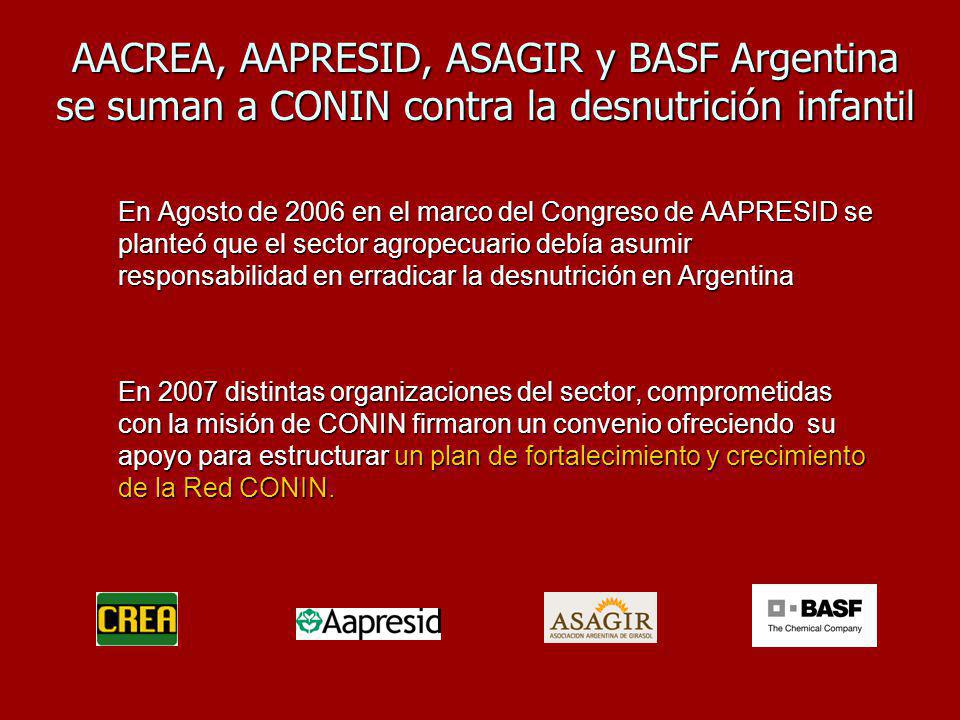 AACREA, AAPRESID, ASAGIR y BASF Argentina se suman a CONIN contra la desnutrición infantil

En Agosto de 2006 en el marco del Congreso de AAPRESID se planteó que el sector agropecuario debía asumir responsabilidad en erradicar la desnutrición en Argentina

En 2007 distintas organizaciones del sector, comprometidas con la misión de CONIN firmaron un convenio ofreciendo su apoyo para estructurar un plan de fortalecimiento y crecimiento de la Red CONIN.

CREA

Aapresid

ASAGIR
ASOCIACION ARGENTINA DE GIRASOL

BASF
The Chemical Company